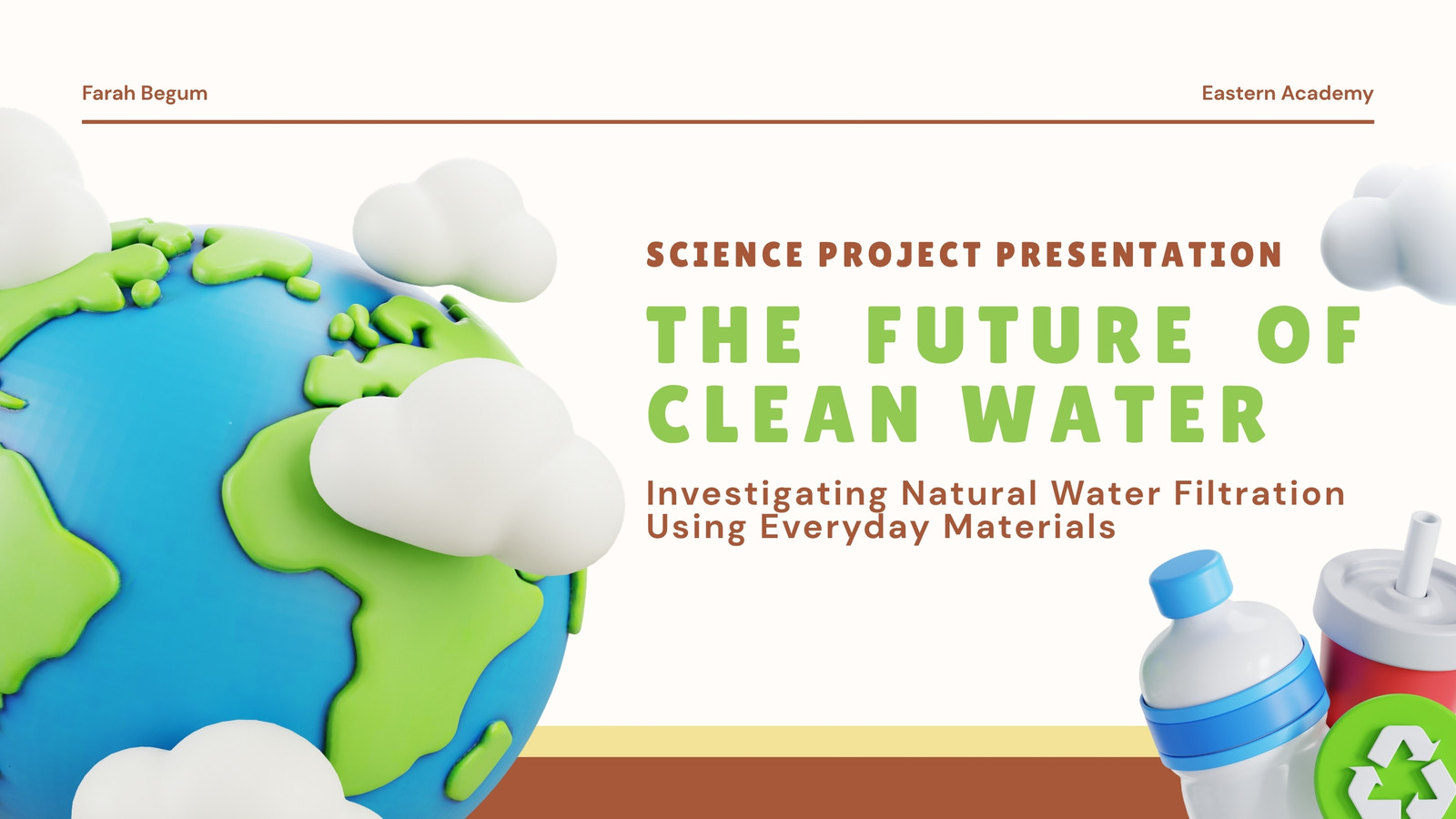 Farah Begum

Eastern Academy

SCIENCE PROJECT PRESENTATION

THE FUTURE OF CLEAN WATER

Investigating Natural Water Filtration Using Everyday Materials